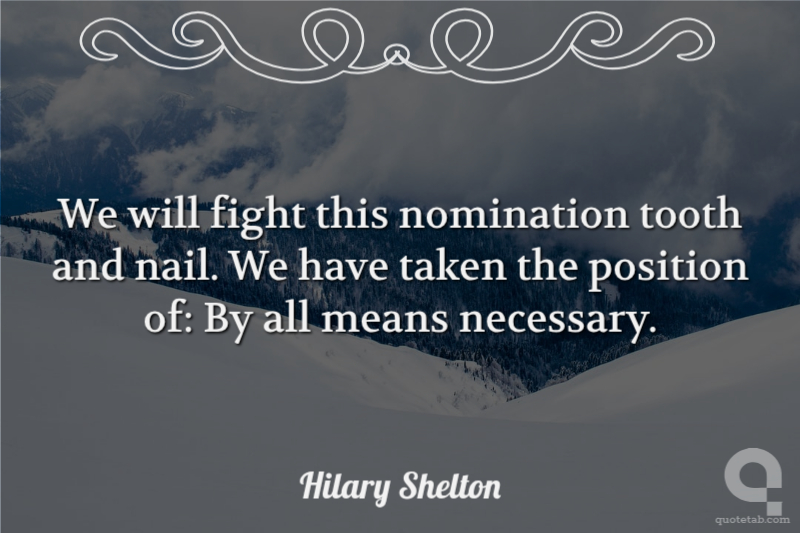 We will fight this nomination tooth and nail. We have taken the position of: By all means necessary.

Hilary Shelton

quotetab.com